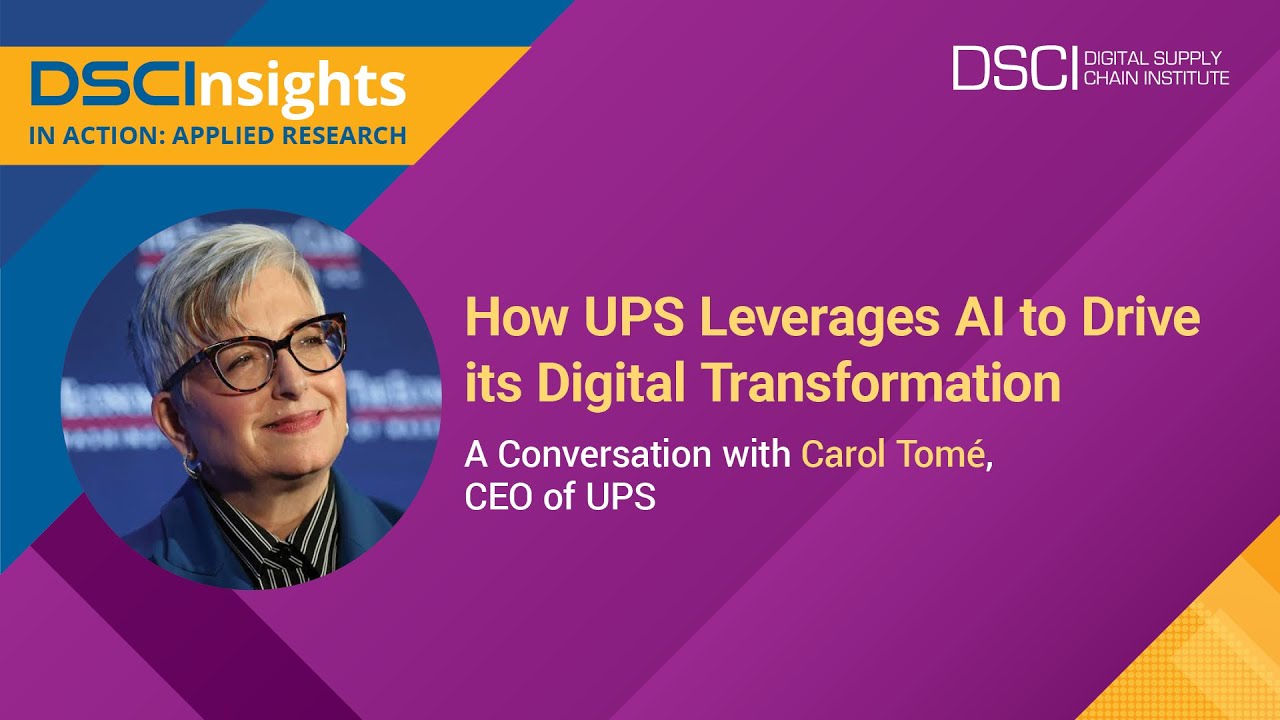 DSCInsights
IN ACTION: APPLIED RESEARCH

DSCI DIGITAL SUPPLY CHAIN INSTITUTE

How UPS Leverages AI to Drive its Digital Transformation

A Conversation with Carol Tomé, CEO of UPS